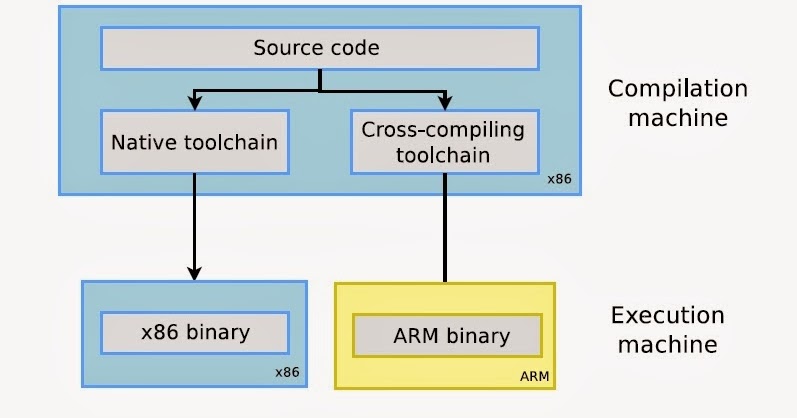 Source code

Native toolchain

Cross-compiling toolchain

x86

Compilation machine

x86 binary

x86

ARM binary

ARM

Execution machine